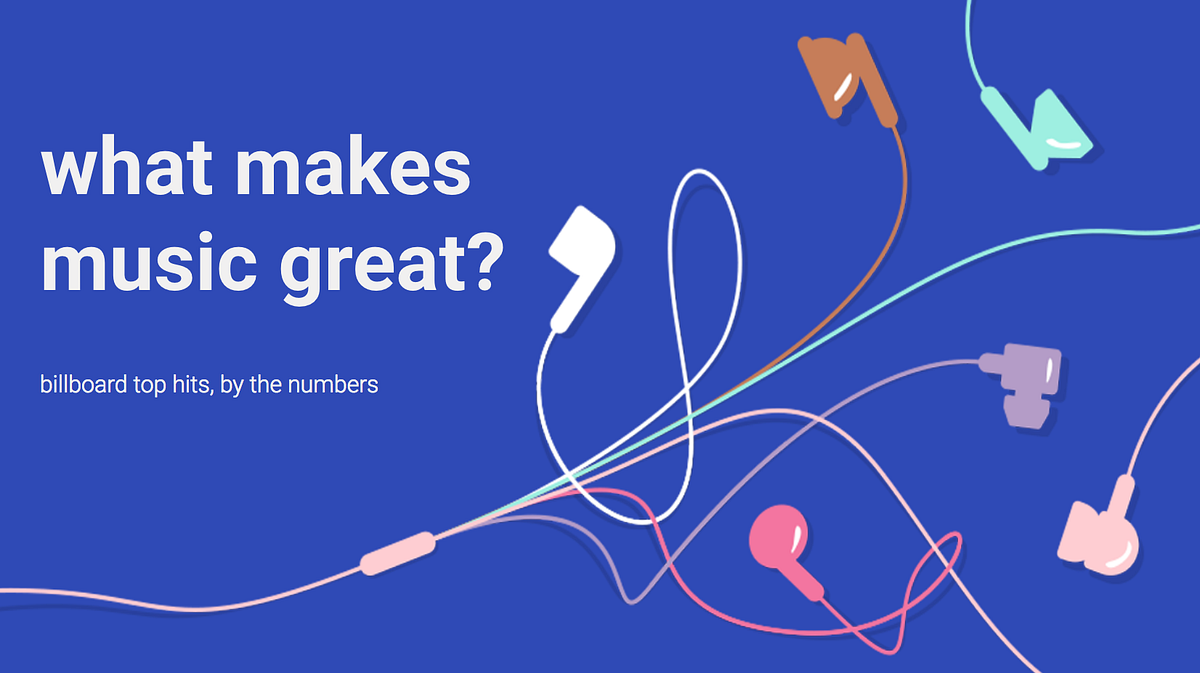 what makes music great?

billboard top hits, by the numbers